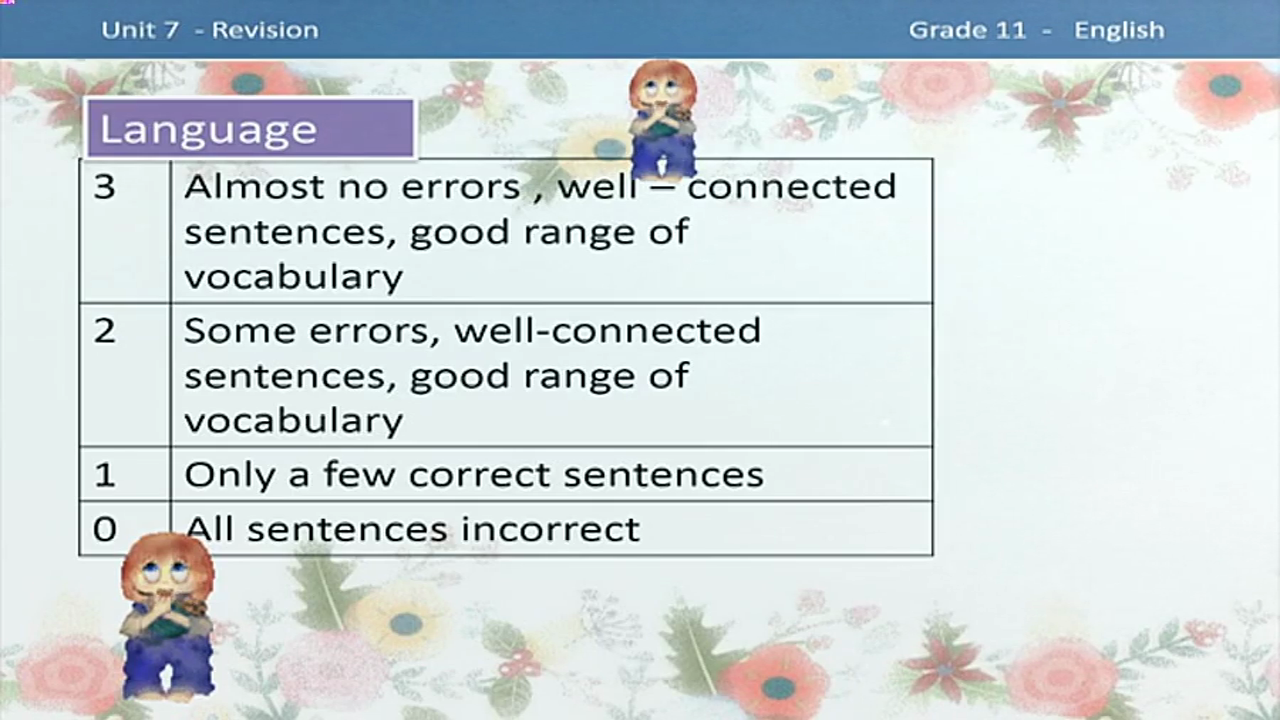 Unit 7 - Revision

Grade 11 - English

Language

| 3 | Almost no errors , well – connected sentences, good range of vocabulary |
|---|---|
| 2 | Some errors, well-connected sentences, good range of vocabulary |
| 1 | Only a few correct sentences |
| 0 | All sentences incorrect |